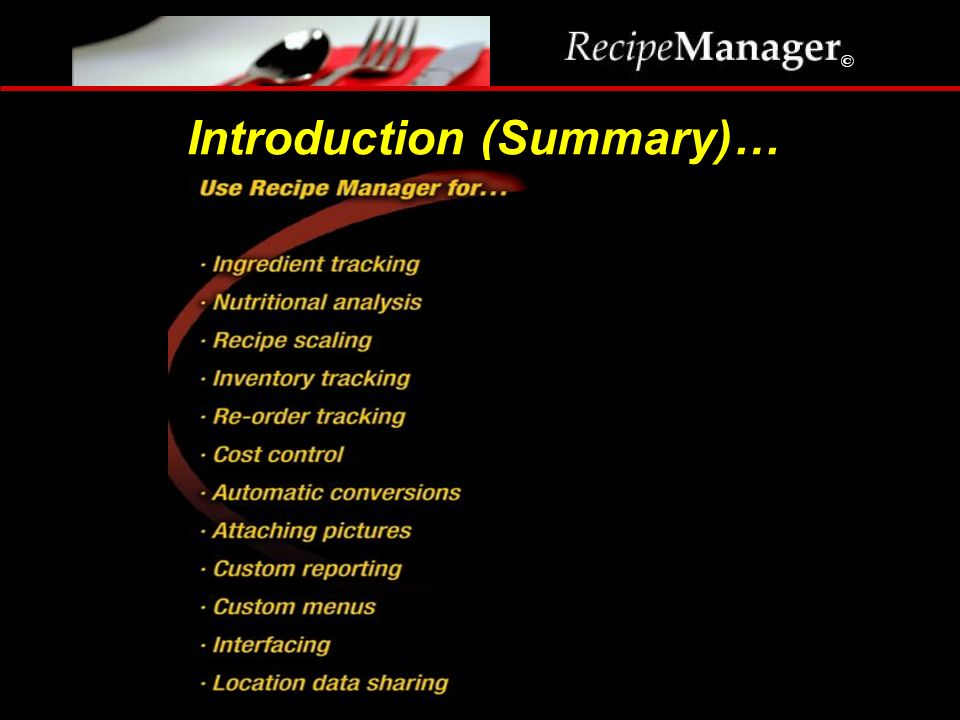 RecipeManager©

Introduction (Summary)…

Use Recipe Manager for...

· Ingredient tracking
· Nutritional analysis
· Recipe scaling
· Inventory tracking
· Re-order tracking
· Cost control
· Automatic conversions
· Attaching pictures
· Custom reporting
· Custom menus
· Interfacing
· Location data sharing